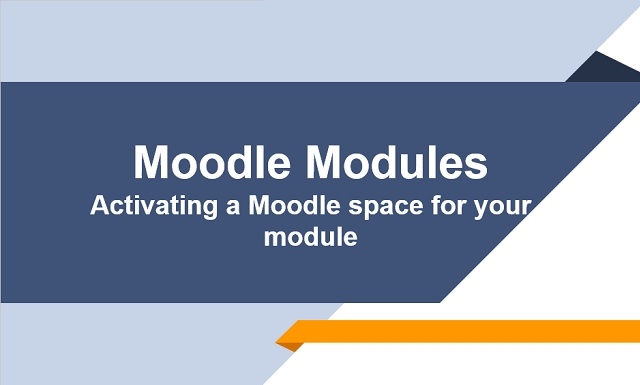 Moodle Modules
Activating a Moodle space for your module